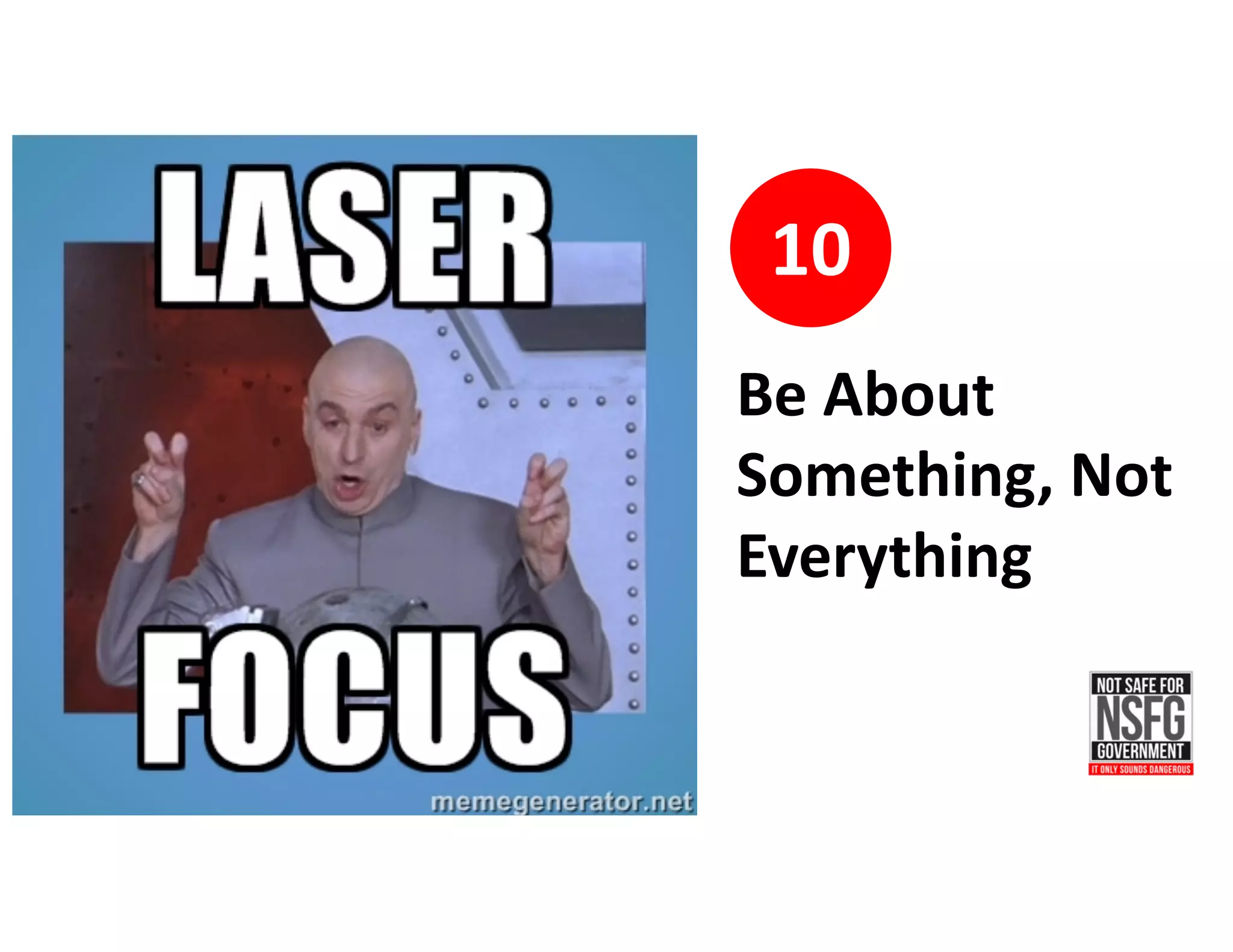 LASER
FOCUS
memegenerator.net

10

Be About Something, Not Everything

NOT SAFE FOR
NSFG
GOVERNMENT
IT ONLY SOUNDS DANGEROUS